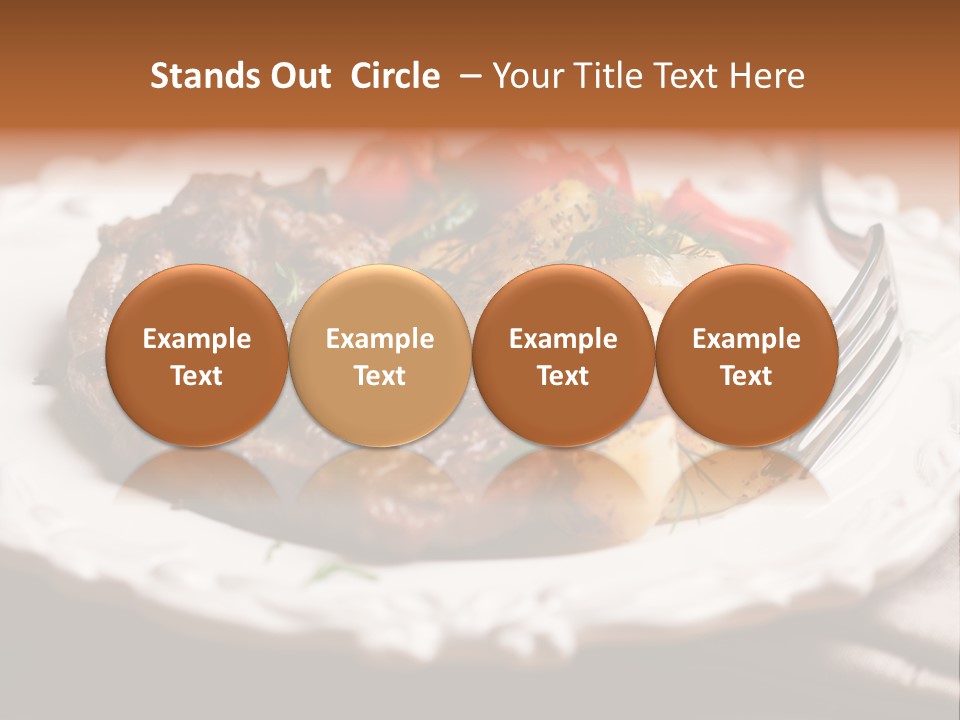 Stands Out Circle – Your Title Text Here

Example Text

Example Text

Example Text

Example Text